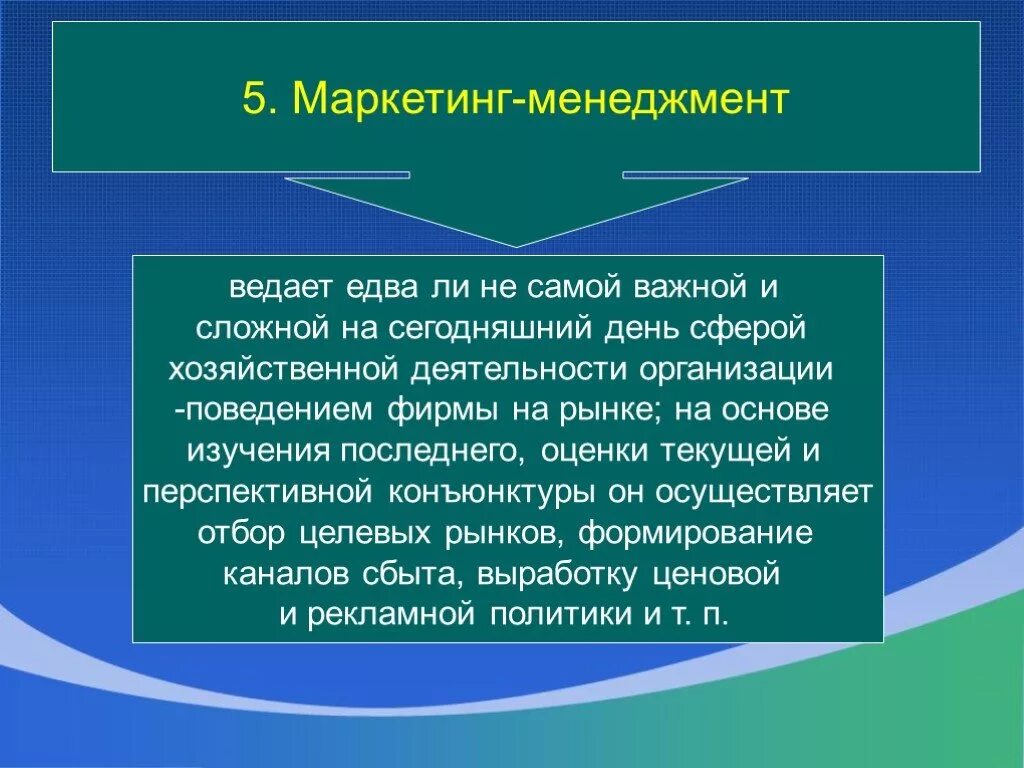 5. Маркетинг-менеджмент

ведает едва ли не самой важной и сложной на сегодняшний день сферой хозяйственной деятельности организации -поведением фирмы на рынке; на основе изучения последнего, оценки текущей и перспективной конъюнктуры он осуществляет отбор целевых рынков, формирование каналов сбыта, выработку ценовой и рекламной политики и т. п.